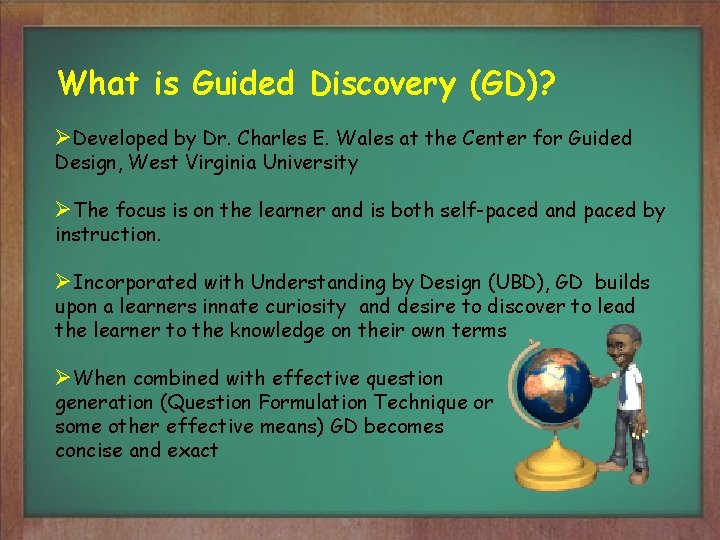 What is Guided Discovery (GD)?

➢Developed by Dr. Charles E. Wales at the Center for Guided Design, West Virginia University

➢The focus is on the learner and is both self-paced and paced by instruction.

➢Incorporated with Understanding by Design (UBD), GD builds upon a learners innate curiosity and desire to discover to lead the learner to the knowledge on their own terms

➢When combined with effective question generation (Question Formulation Technique or some other effective means) GD becomes concise and exact